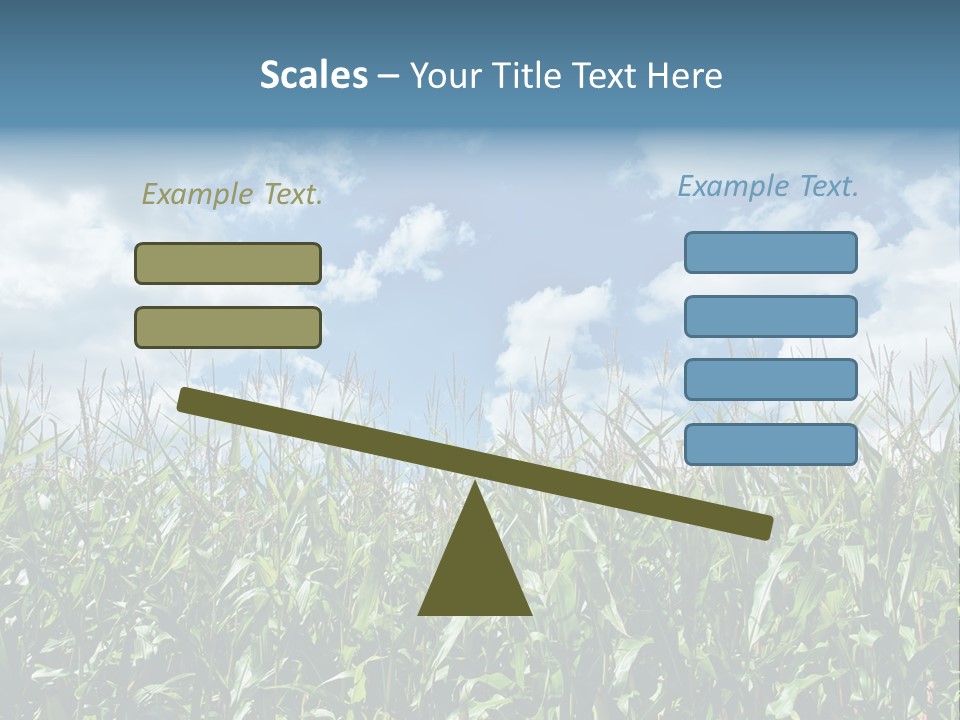 Scales – Your Title Text Here

Example Text.

Example Text.